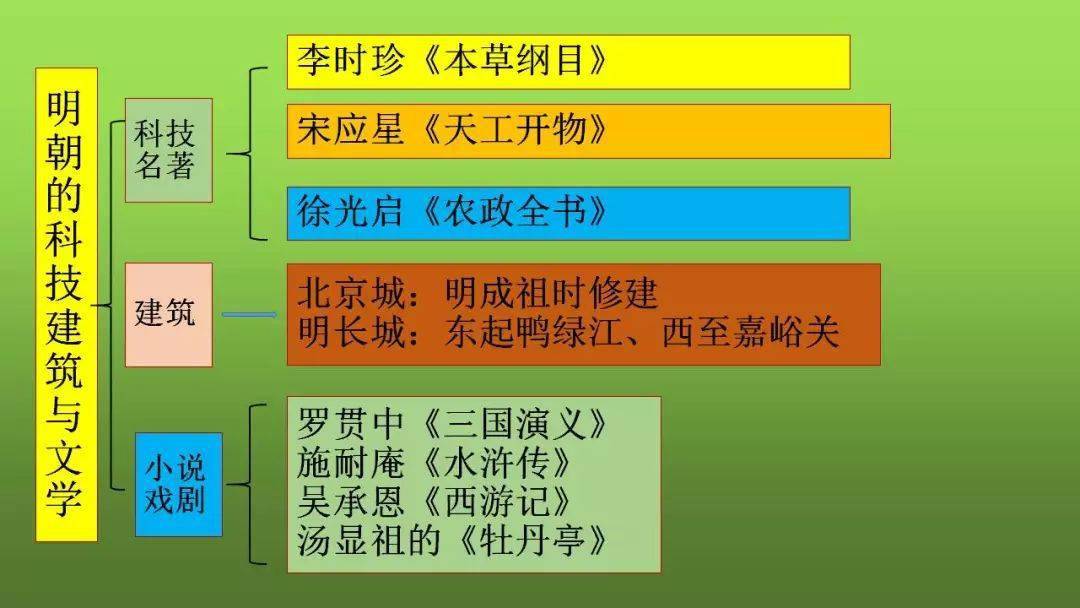 明朝的科技建筑与文学

科技名著

李时珍《本草纲目》

宋应星《天工开物》

徐光启《农政全书》

建筑

北京城：明成祖时修建
明长城：东起鸭绿江、西至嘉峪关

小说戏剧

罗贯中《三国演义》
施耐庵《水浒传》
吴承恩《西游记》
汤显祖的《牡丹亭》